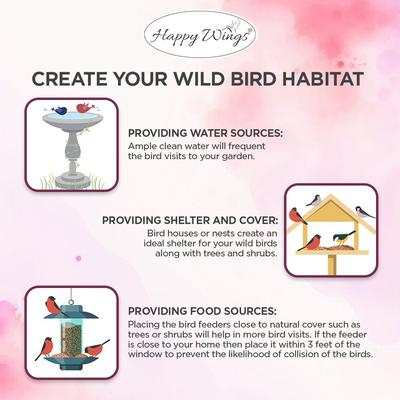 Happy Wings

CREATE YOUR WILD BIRD HABITAT

PROVIDING WATER SOURCES:
Ample clean water will frequent the bird visits to your garden.

PROVIDING SHELTER AND COVER:
Bird houses or nests create an ideal shelter for your wild birds along with trees and shrubs.

PROVIDING FOOD SOURCES:
Placing the bird feeders close to natural cover such as trees or shrubs will help in more bird visits. If the feeder is close to your home then place it within 3 feet of the window to prevent the likelihood of collision of the birds.